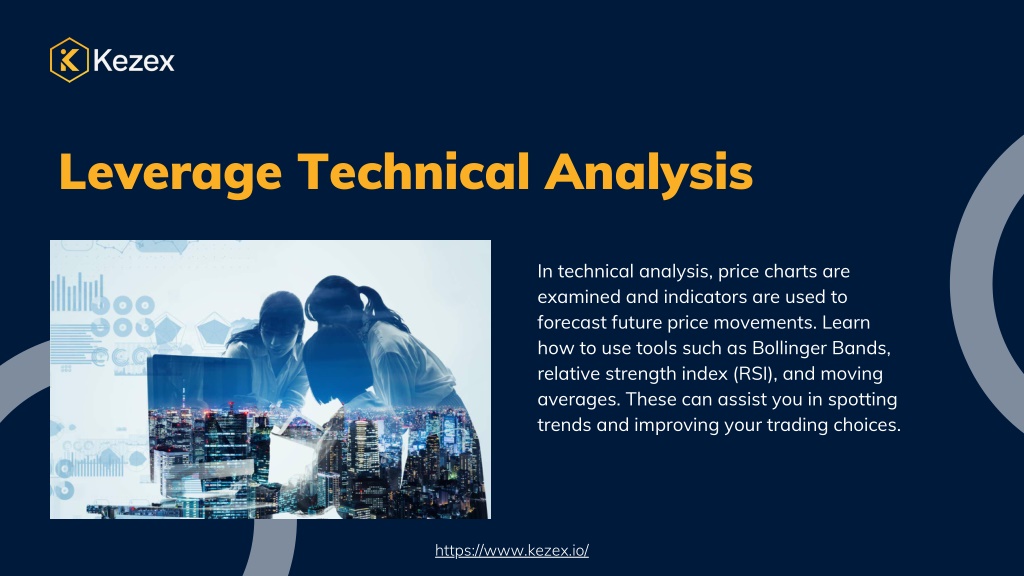 Kezex

Leverage Technical Analysis

In technical analysis, price charts are examined and indicators are used to forecast future price movements. Learn how to use tools such as Bollinger Bands, relative strength index (RSI), and moving averages. These can assist you in spotting trends and improving your trading choices.

https://www.kezex.io/